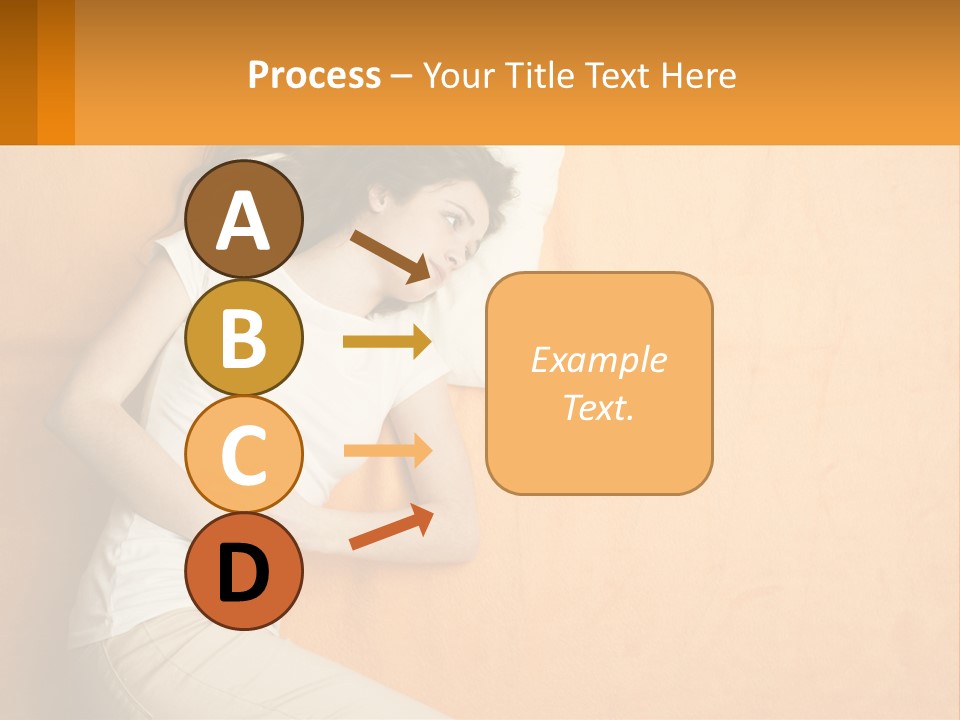 Process – Your Title Text Here

A

B

C

D

Example Text.